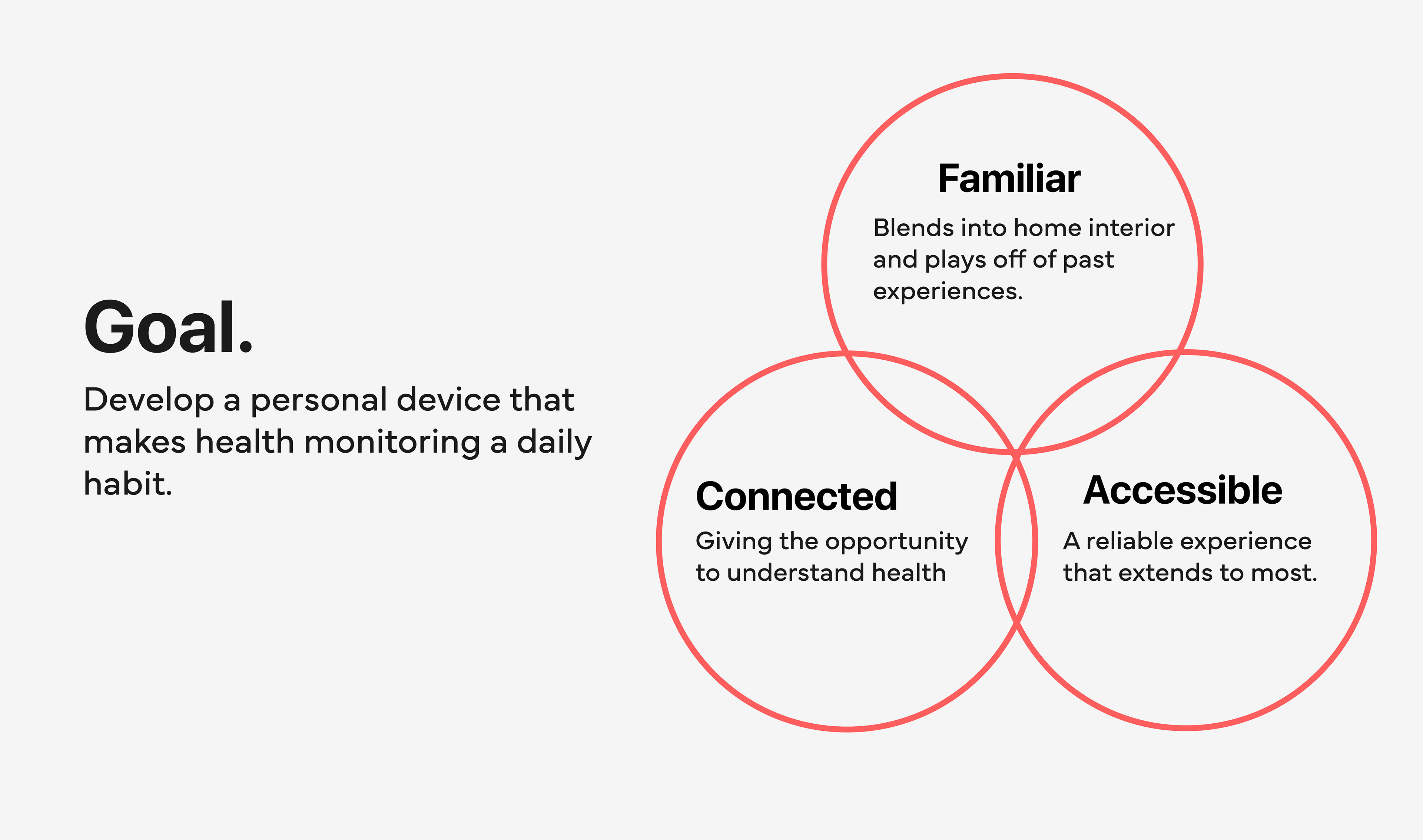 Goal.

Develop a personal device that makes health monitoring a daily habit.

Familiar

Blends into home interior and plays off of past experiences.

Connected

Giving the opportunity to understand health

Accessible

A reliable experience that extends to most.